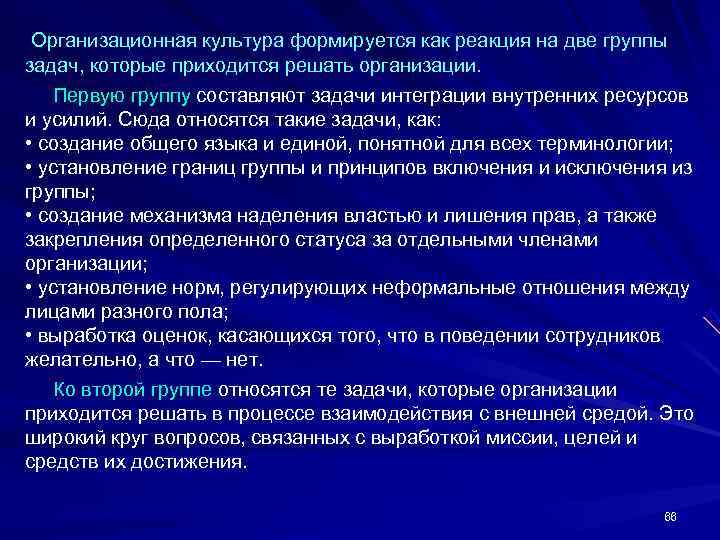 Организационная культура формируется как реакция на две группы задач, которые приходится решать организации.

Первую группу составляют задачи интеграции внутренних ресурсов и усилий. Сюда относятся такие задачи, как:
• создание общего языка и единой, понятной для всех терминологии;
• установление границ группы и принципов включения и исключения из группы;
• создание механизма наделения властью и лишения прав, а также закрепления определенного статуса за отдельными членами организации;
• установление норм, регулирующих неформальные отношения между лицами разного пола;
• выработка оценок, касающихся того, что в поведении сотрудников желательно, а что — нет.

Ко второй группе относятся те задачи, которые организации приходится решать в процессе взаимодействия с внешней средой. Это широкий круг вопросов, связанных с выработкой миссии, целей и средств их достижения.

66